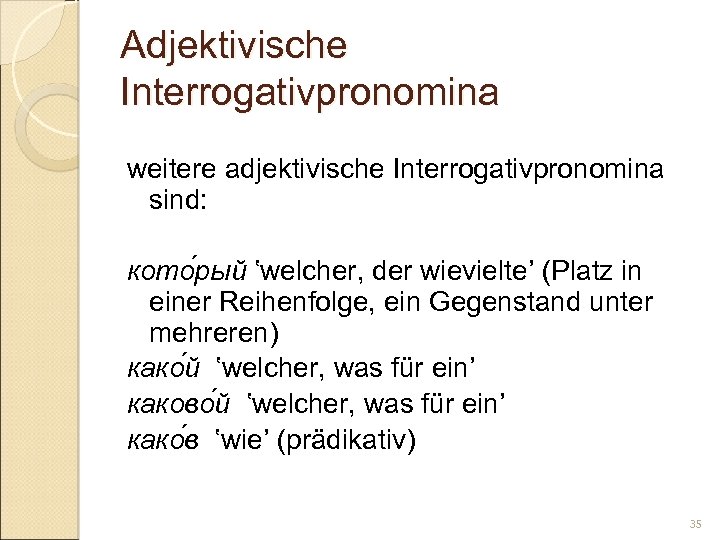 Adjektivische Interrogativpronomina

weitere adjektivische Interrogativpronomina sind:

кото́рый ‘welcher, der wievielte’ (Platz in einer Reihenfolge, ein Gegenstand unter mehreren)
како́й ‘welcher, was für ein’
каково́й ‘welcher, was für ein’
како́в ‘wie’ (prädikativ)

35